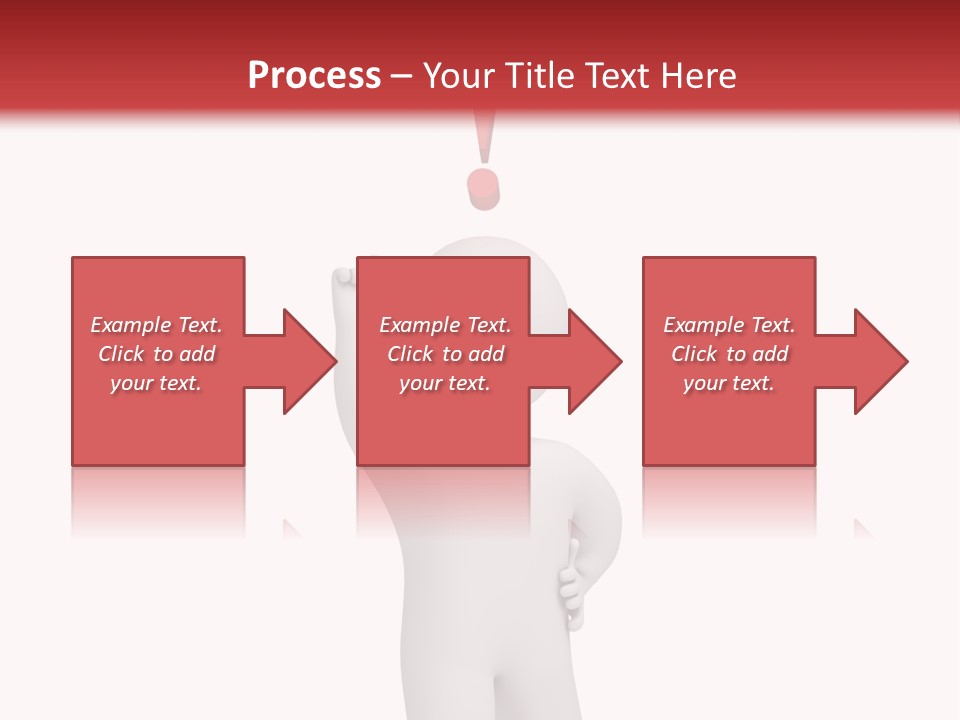 Process – Your Title Text Here

Example Text. Click to add your text.

Example Text. Click to add your text.

Example Text. Click to add your text.